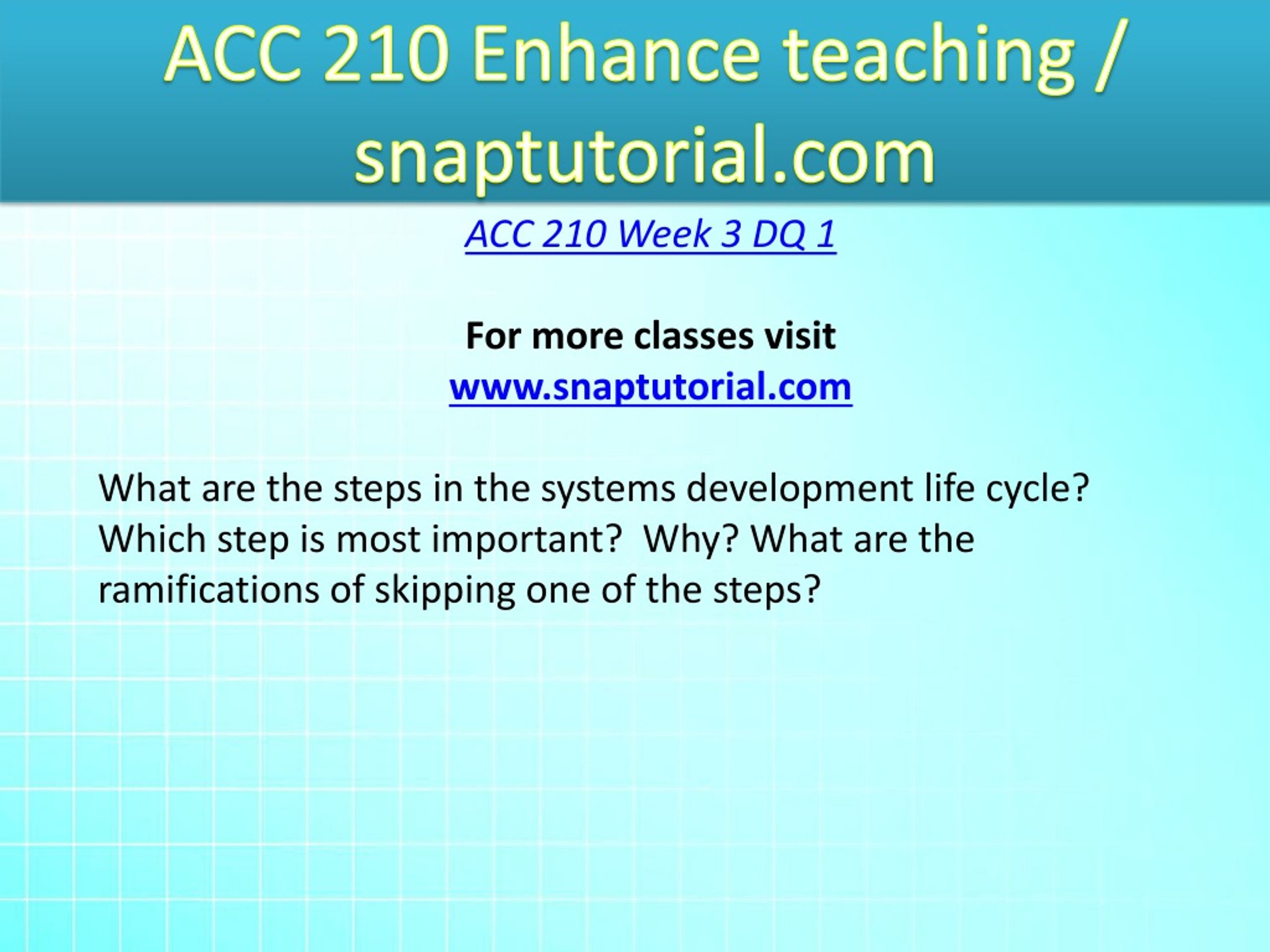 ACC 210 Enhance teaching / snaptutorial.com

ACC 210 Week 3 DQ 1

For more classes visit
www.snaptutorial.com

What are the steps in the systems development life cycle? Which step is most important?  Why? What are the ramifications of skipping one of the steps?